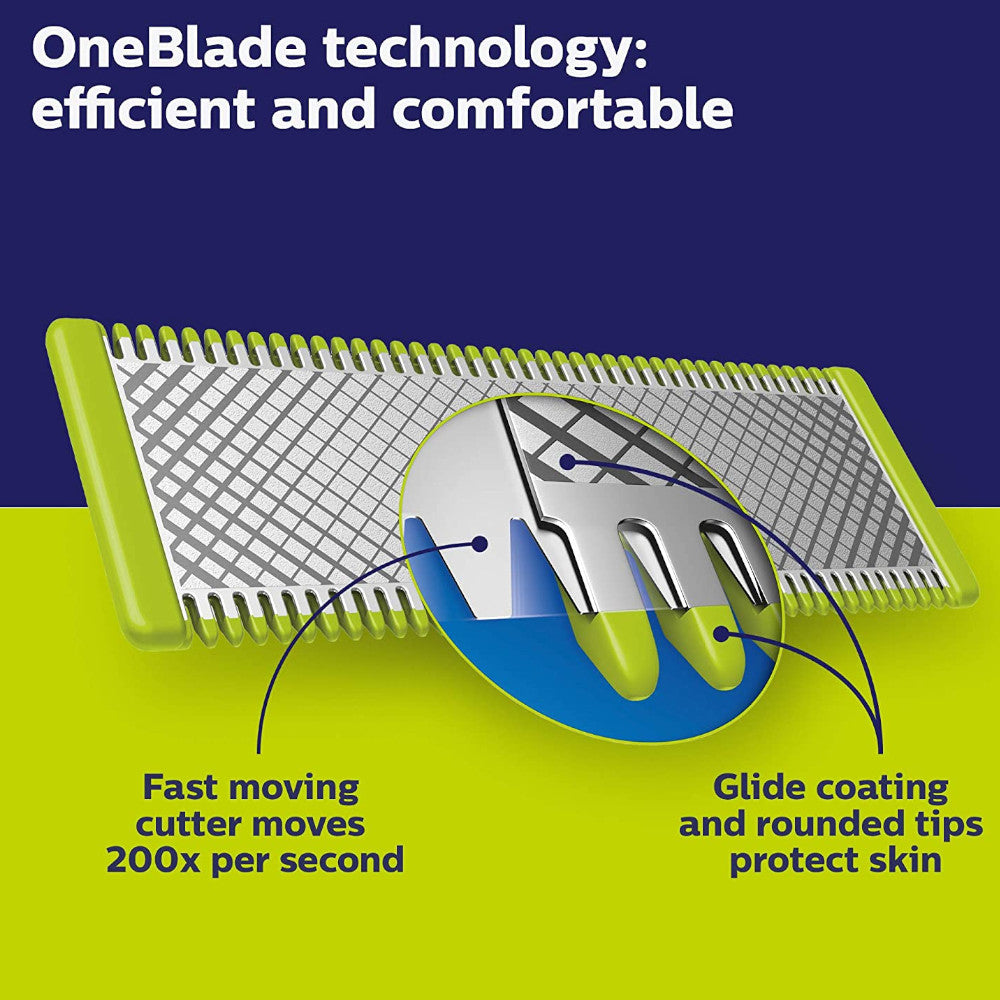 OneBlade technology: efficient and comfortable

Fast moving cutter moves 200x per second

Glide coating and rounded tips protect skin